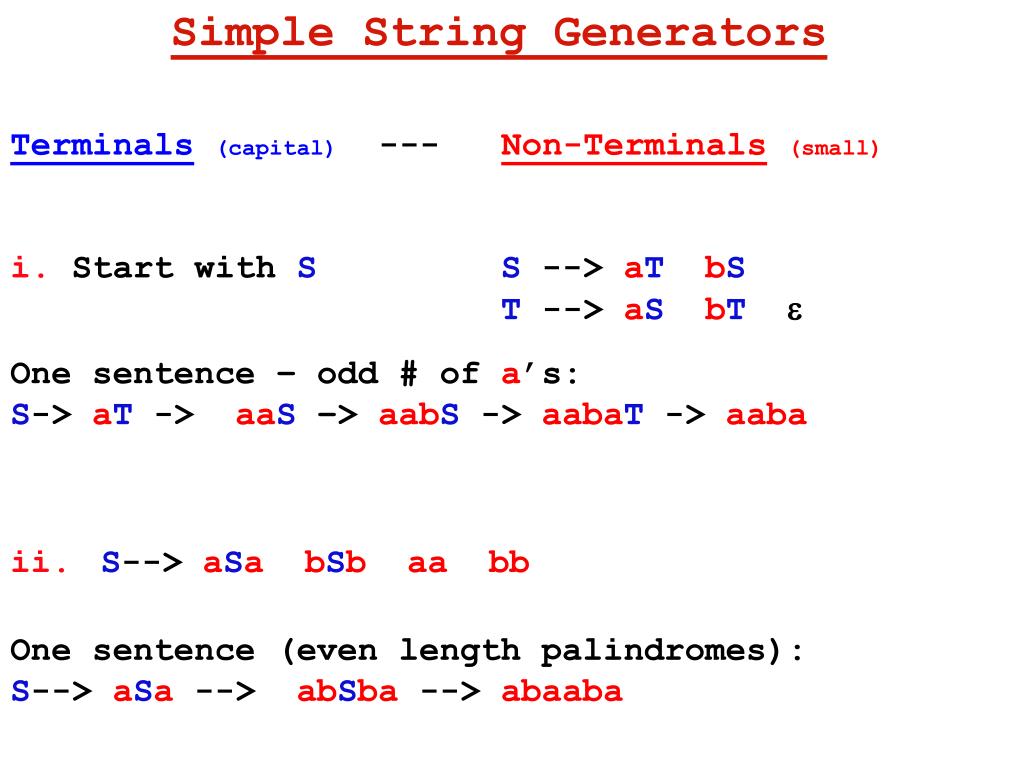 Simple String Generators

Terminals (capital) --- Non-Terminals (small)

i. Start with S S --> aT bS
T --> aS bT ε

One sentence – odd # of a's:
S-> aT -> aaS –> aabS -> aabaT -> aaba

ii. S--> aSa bSb aa bb

One sentence (even length palindromes):
S--> aSa --> abSba --> abaaba